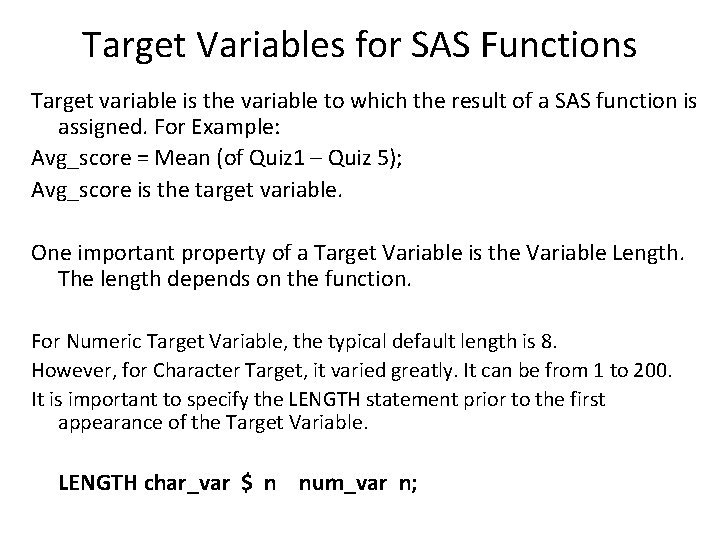 Target Variables for SAS Functions

Target variable is the variable to which the result of a SAS function is assigned. For Example:

Avg_score = Mean (of Quiz1 – Quiz 5);

Avg_score is the target variable.

One important property of a Target Variable is the Variable Length. The length depends on the function.

For Numeric Target Variable, the typical default length is 8.

However, for Character Target, it varied greatly. It can be from 1 to 200.

It is important to specify the LENGTH statement prior to the first appearance of the Target Variable.

LENGTH char_var $ n num_var n;